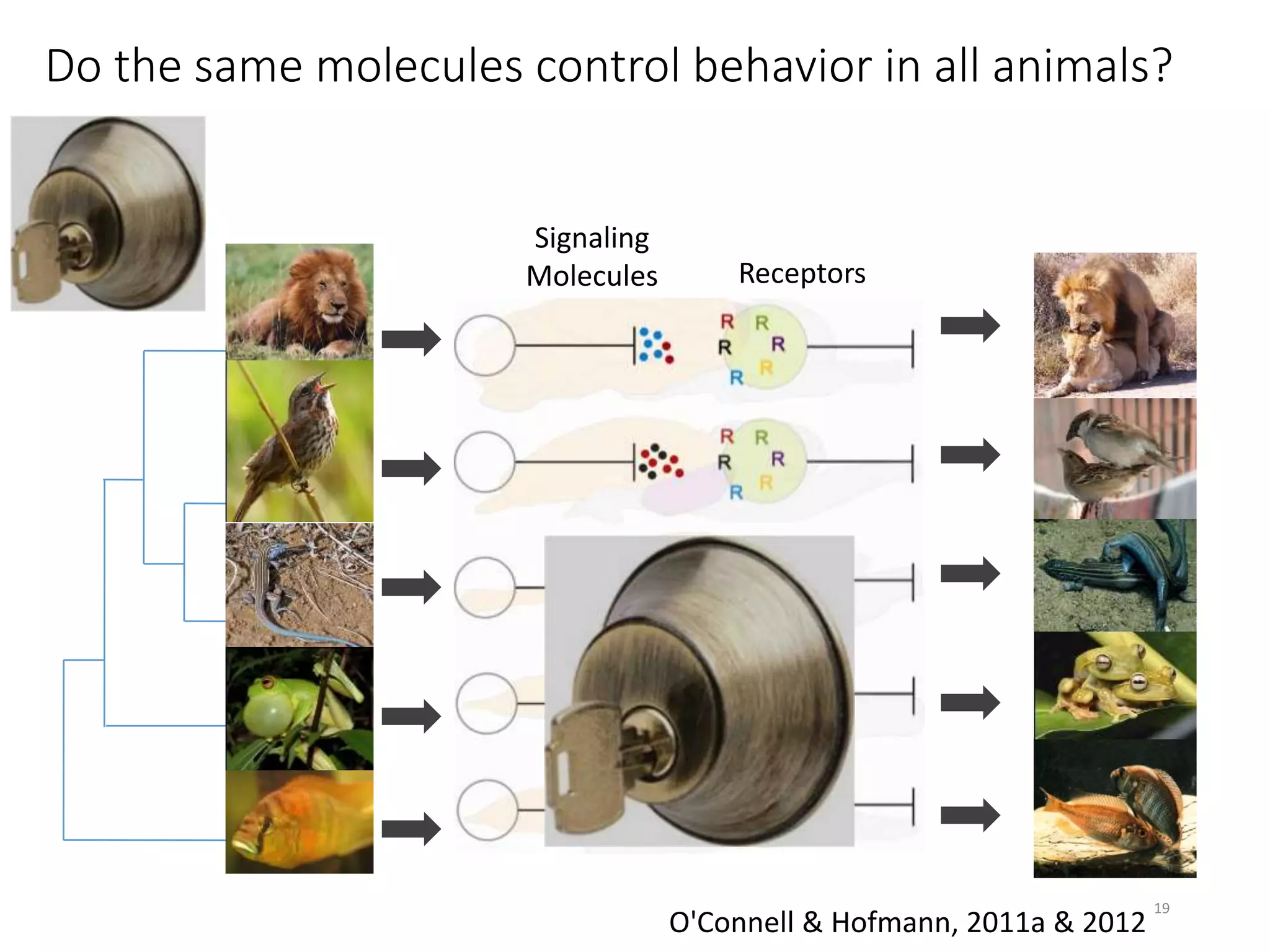 Do the same molecules control behavior in all animals?

Signaling Molecules

Receptors

R R R R R R

R R R R R R

O'Connell & Hofmann, 2011a & 2012

19